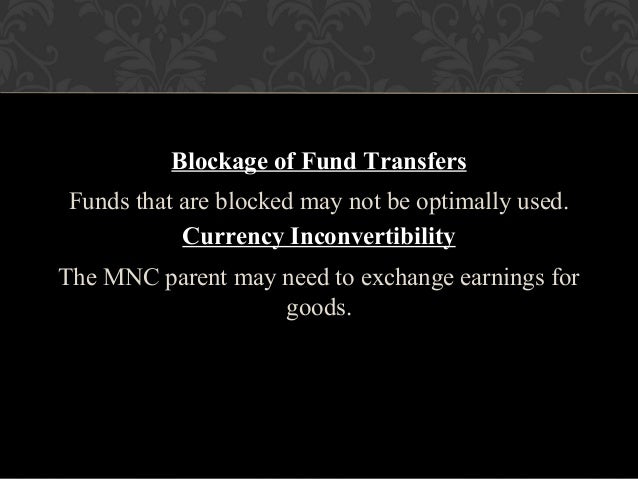 Blockage of Fund Transfers

Funds that are blocked may not be optimally used.

Currency Inconvertibility

The MNC parent may need to exchange earnings for goods.